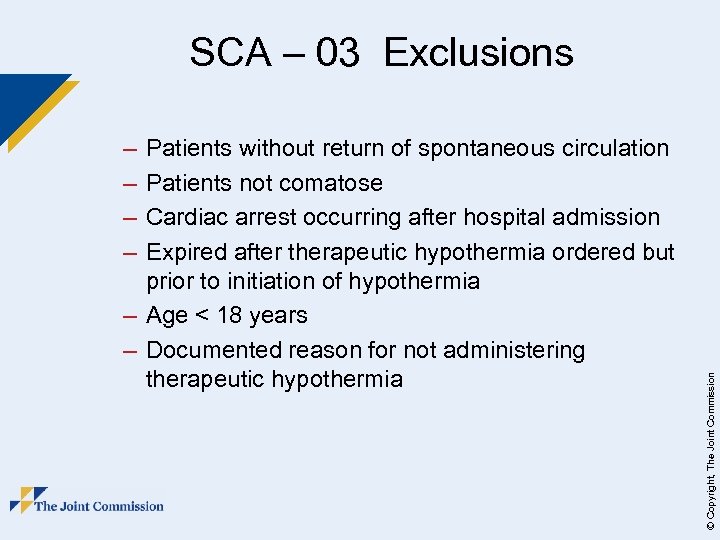 SCA – 03 Exclusions

– Patients without return of spontaneous circulation
– Patients not comatose
– Cardiac arrest occurring after hospital admission
– Expired after therapeutic hypothermia ordered but prior to initiation of hypothermia
– Age < 18 years
– Documented reason for not administering therapeutic hypothermia

The Joint Commission

© Copyright, The Joint Commission